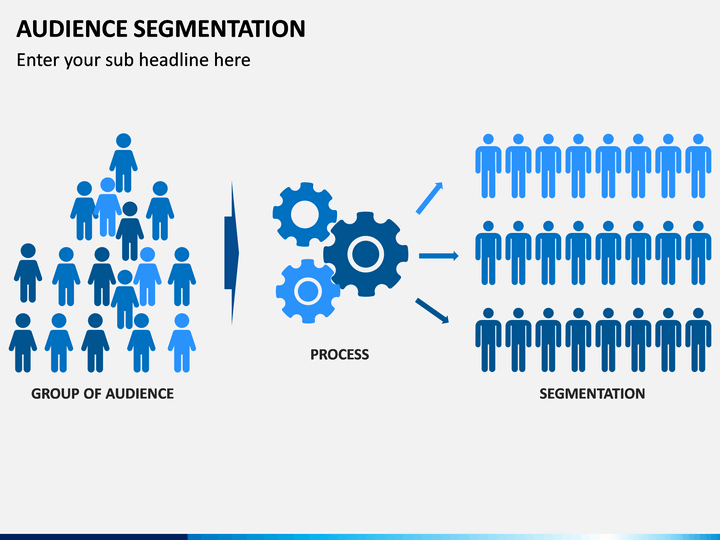 AUDIENCE SEGMENTATION

Enter your sub headline here

GROUP OF AUDIENCE

PROCESS

SEGMENTATION